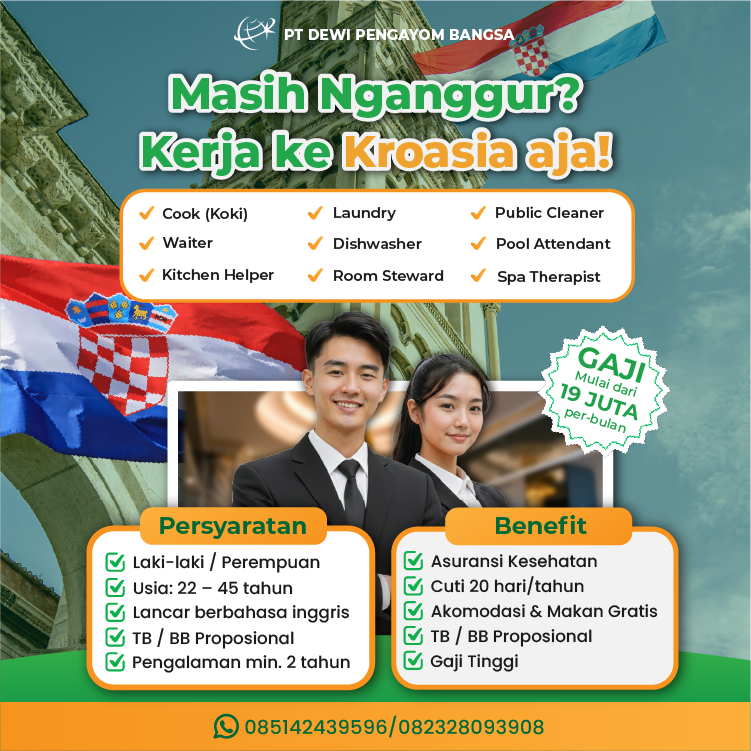 PT DEWI PENGAYOM BANGSA

Masih Nganggur?
Kerja ke Kroasia aja!

Cook (Koki)
Waiter
Kitchen Helper
Laundry
Dishwasher
Room Steward
Public Cleaner
Pool Attendant
Spa Therapist

GAJI
Mulai dari
19 JUTA
per-bulan

Persyaratan
Laki-laki / Perempuan
Usia: 22 – 45 tahun
Lancar berbahasa inggris
TB / BB Proposional
Pengalaman min. 2 tahun

Benefit
Asuransi Kesehatan
Cuti 20 hari/tahun
Akomodasi & Makan Gratis
TB / BB Proposional
Gaji Tinggi

085142439596/082328093908